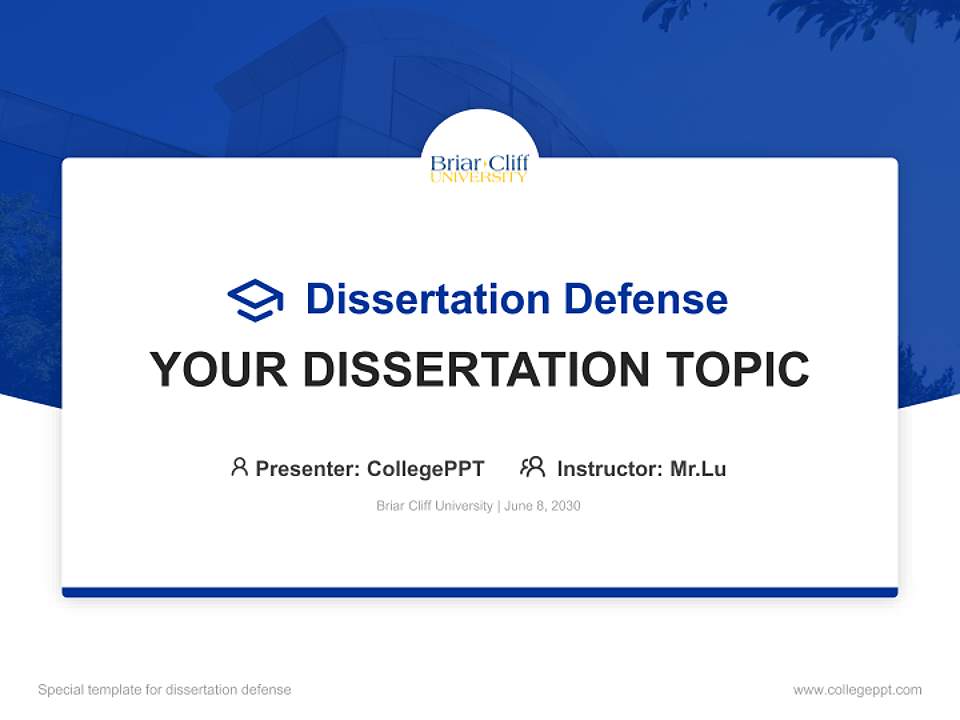 Briar Cliff
UNIVERSITY

Dissertation Defense

YOUR DISSERTATION TOPIC

Presenter: CollegePPT    Instructor: Mr.Lu

Briar Cliff University | June 8, 2030

Special template for dissertation defense

www.collegeppt.com